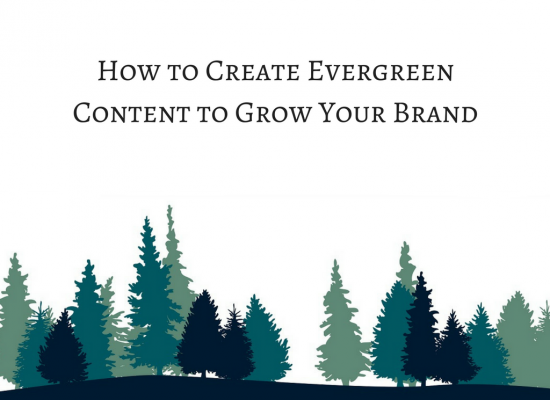 How to Create Evergreen Content to Grow Your Brand